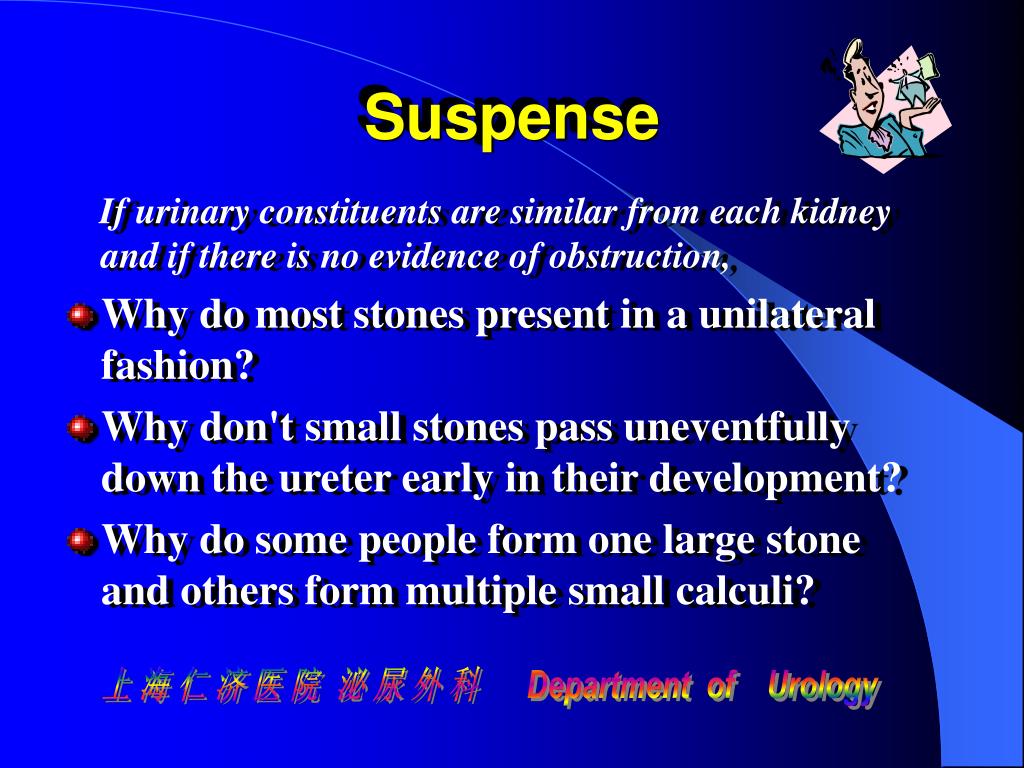 Suspense

If urinary constituents are similar from each kidney and if there is no evidence of obstruction,

Why do most stones present in a unilateral fashion?

Why don't small stones pass uneventfully down the ureter early in their development?

Why do some people form one large stone and others form multiple small calculi?

上海仁济医院 泌尿外科 Department of Urology